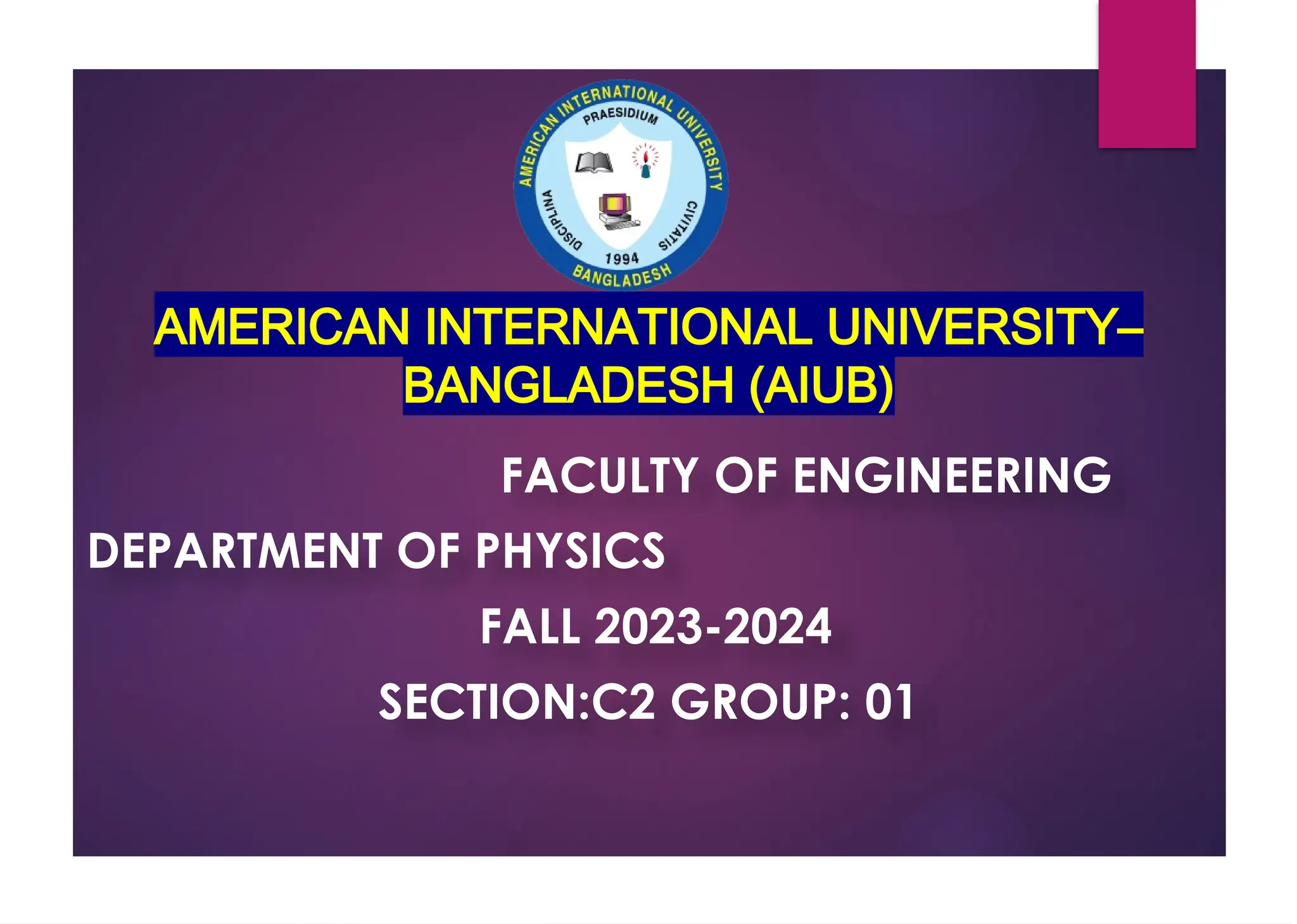 AMERICAN INTERNATIONAL UNIVERSITY
PRAESIDIUM
DISCIPLINA CIVITATIS
1994
BANGLADESH

AMERICAN INTERNATIONAL UNIVERSITY–BANGLADESH (AIUB)

FACULTY OF ENGINEERING

DEPARTMENT OF PHYSICS

FALL 2023-2024

SECTION:C2 GROUP: 01